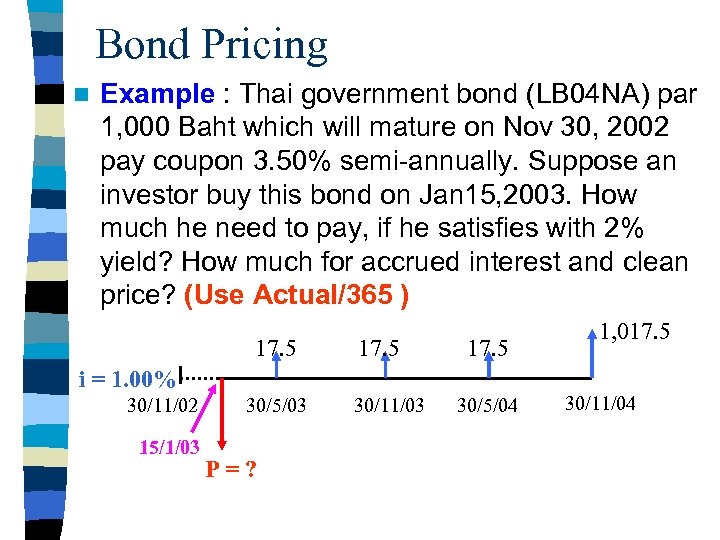 Bond Pricing

Example : Thai government bond (LB04NA) par 1,000 Baht which will mature on Nov 30, 2002 pay coupon 3.50% semi-annually. Suppose an investor buy this bond on Jan15,2003. How much he need to pay, if he satisfies with 2% yield? How much for accrued interest and clean price? (Use Actual/365 )

17.5
17.5
17.5
1,017.5
i = 1.00%
30/11/02
30/5/03
30/11/03
30/5/04
30/11/04
15/1/03
P = ?